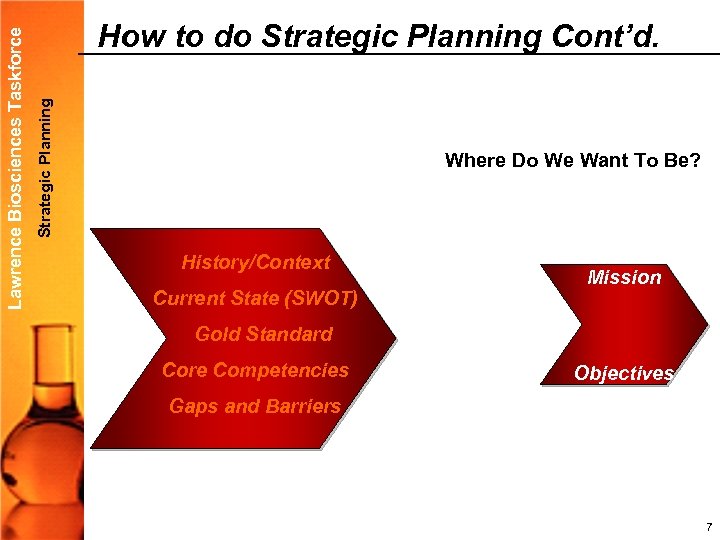 Lawrence Biosciences Taskforce
Strategic Planning

How to do Strategic Planning Cont'd.

Where Do We Want To Be?

History/Context
Current State (SWOT)
Gold Standard
Core Competencies
Gaps and Barriers

Mission
Objectives

7